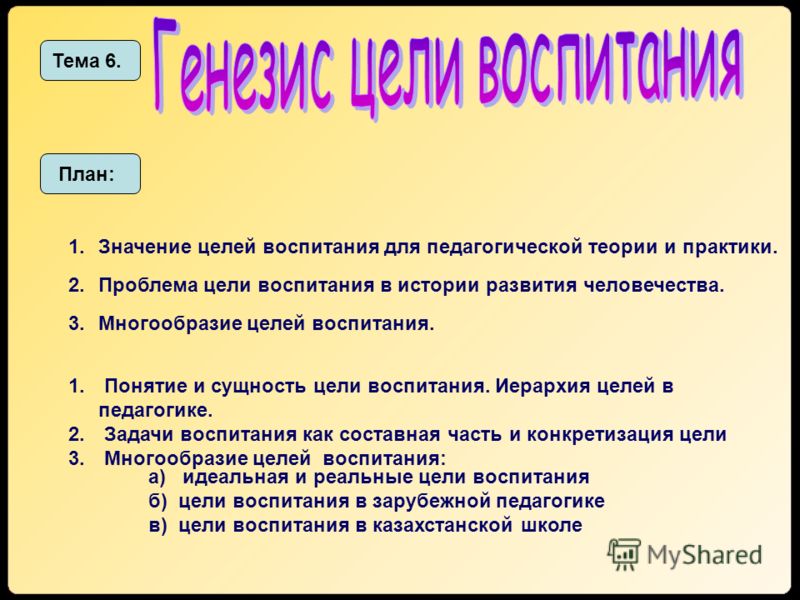 Тема 6.

Генезис цели воспитания

План:

1. Значение целей воспитания для педагогической теории и практики.

2. Проблема цели воспитания в истории развития человечества.

3. Многообразие целей воспитания.

1. Понятие и сущность цели воспитания. Иерархия целей в педагогике.
2. Задачи воспитания как составная часть и конкретизация цели
3. Многообразие целей воспитания:
а) идеальная и реальные цели воспитания
б) цели воспитания в зарубежной педагогике
в) цели воспитания в казахстанской школе

MyShared